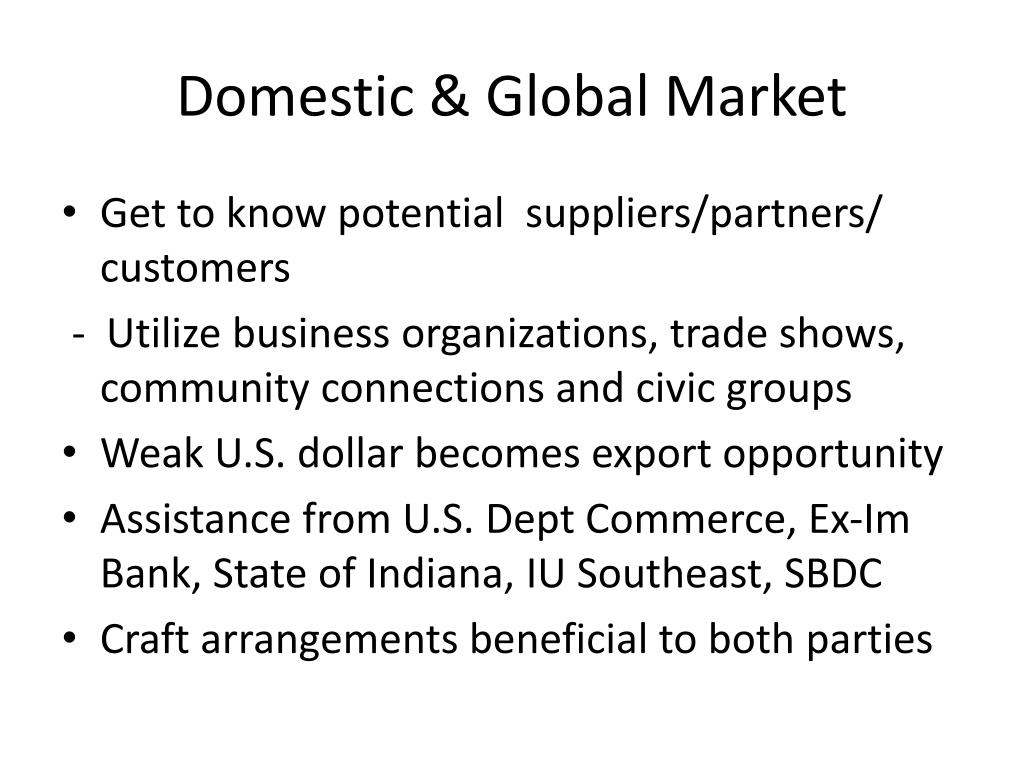 Domestic & Global Market

• Get to know potential suppliers/partners/ customers

- Utilize business organizations, trade shows, community connections and civic groups

• Weak U.S. dollar becomes export opportunity

• Assistance from U.S. Dept Commerce, Ex-Im Bank, State of Indiana, IU Southeast, SBDC

• Craft arrangements beneficial to both parties